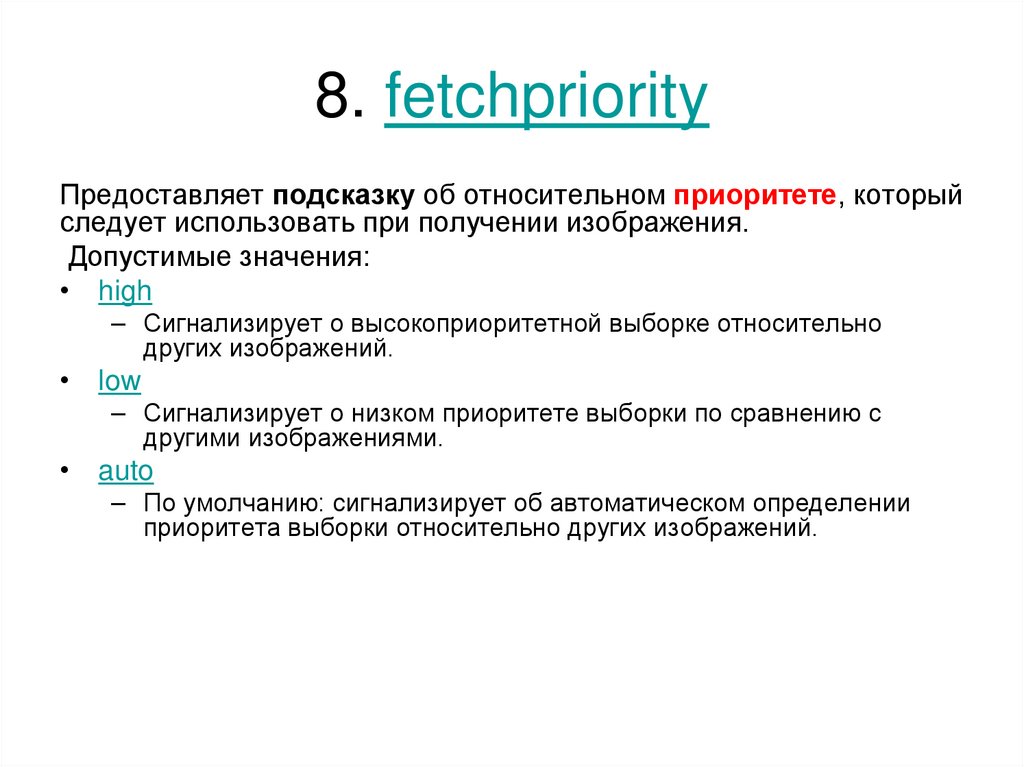 8. fetchpriority

Предоставляет подсказку об относительном приоритете, который следует использовать при получении изображения.

Допустимые значения:

• high
– Сигнализирует о высокоприоритетной выборке относительно других изображений.
• low
– Сигнализирует о низком приоритете выборки по сравнению с другими изображениями.
• auto
– По умолчанию: сигнализирует об автоматическом определении приоритета выборки относительно других изображений.